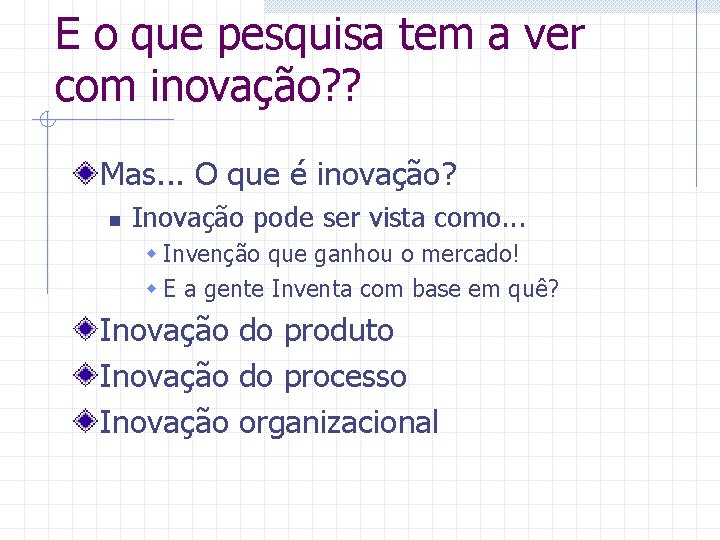 E o que pesquisa tem a ver com inovação??

Mas... O que é inovação?
Inovação pode ser vista como...
Invenção que ganhou o mercado!
E a gente Inventa com base em quê?
Inovação do produto
Inovação do processo
Inovação organizacional